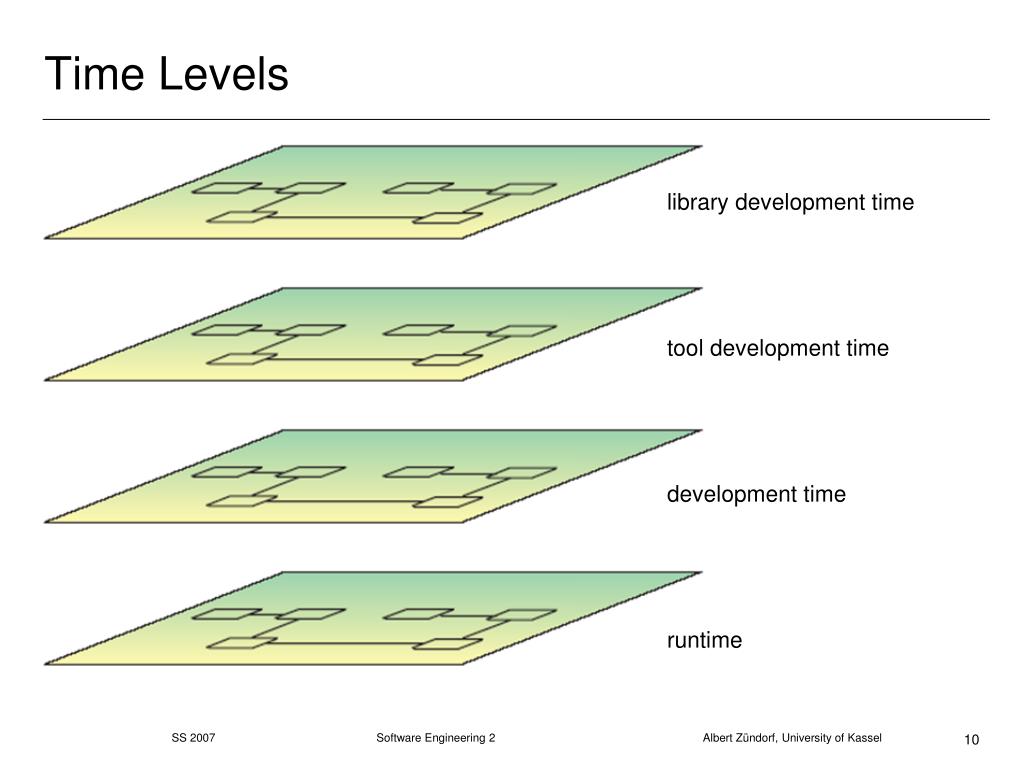 Time Levels

library development time

tool development time

development time

runtime

SS 2007 Software Engineering 2 Albert Zündorf, University of Kassel 10